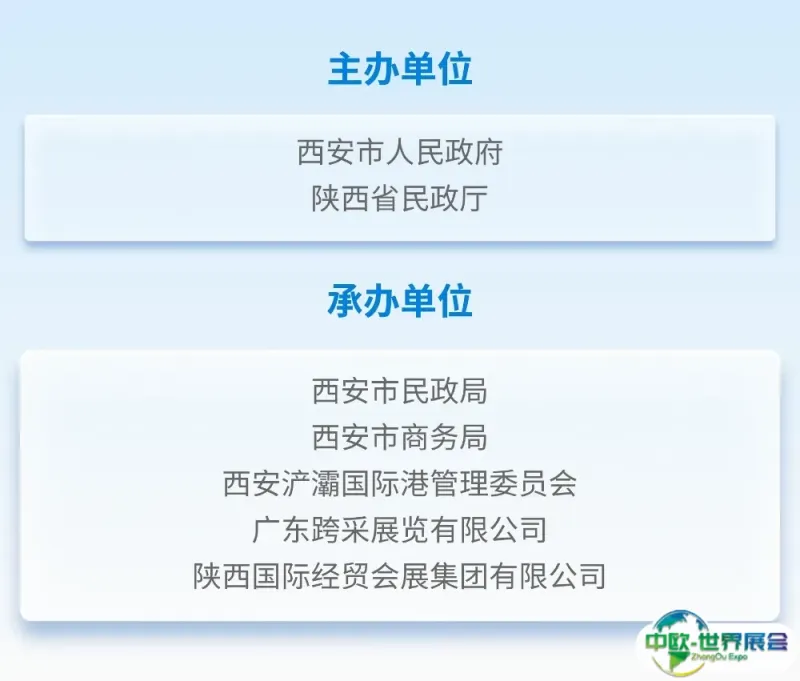 主办单位

西安市人民政府
陕西省民政厅

承办单位

西安市民政局
西安市商务局
西安浐灞国际港管理委员会
广东跨采展览有限公司
陕西国际经贸会展集团有限公司

中欧-世界展会
ZhongOu Expo